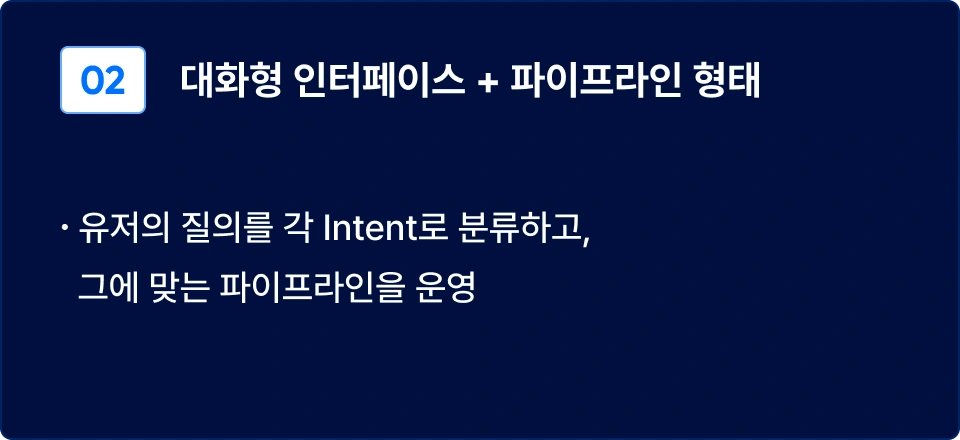 02

대화형 인터페이스 + 파이프라인 형태

· 유저의 질의를 각 Intent로 분류하고, 그에 맞는 파이프라인을 운영